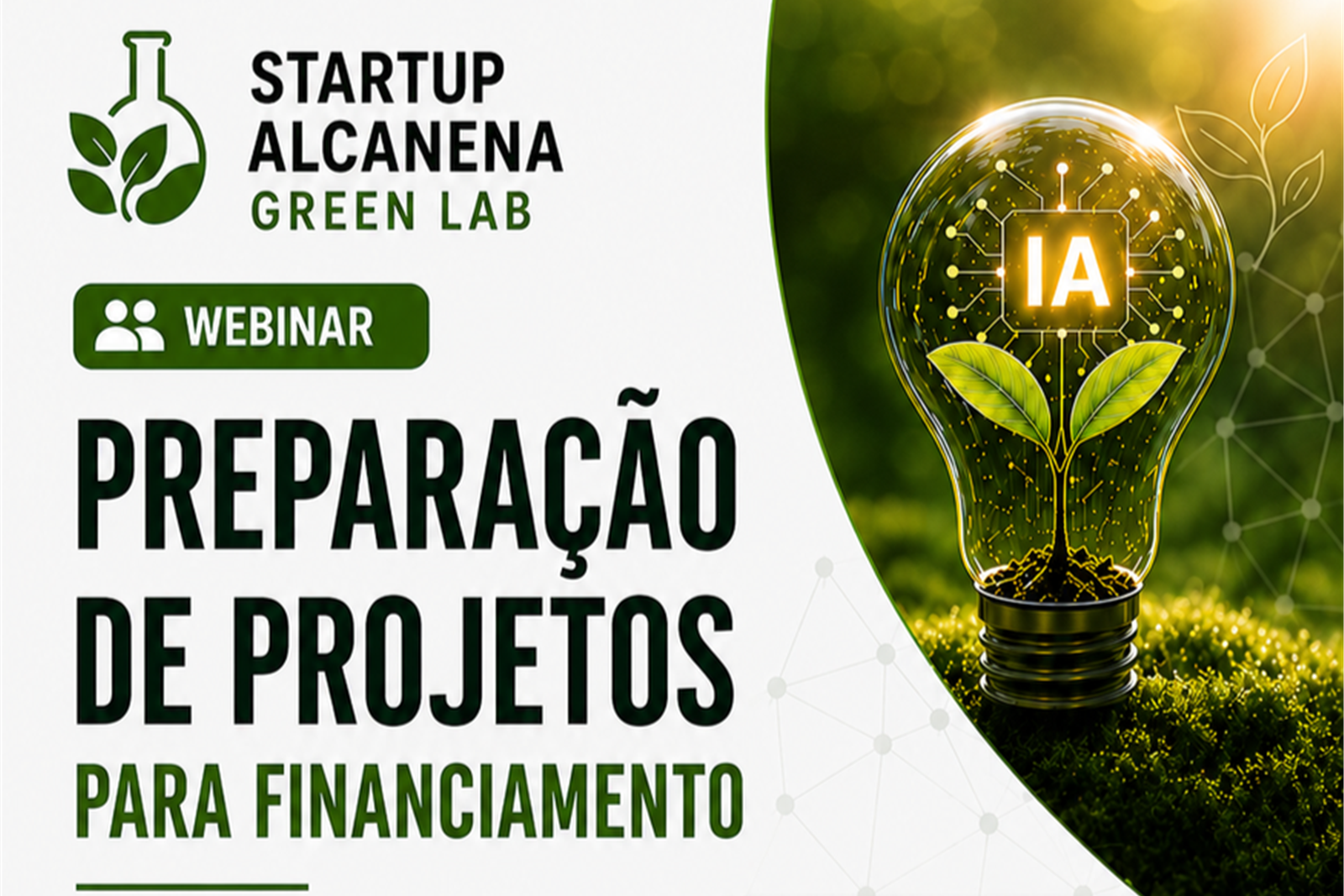 STARTUP ALCANENA
GREEN LAB

WEBINAR

PREPARAÇÃO DE PROJETOS
PARA FINANCIAMENTO

IA